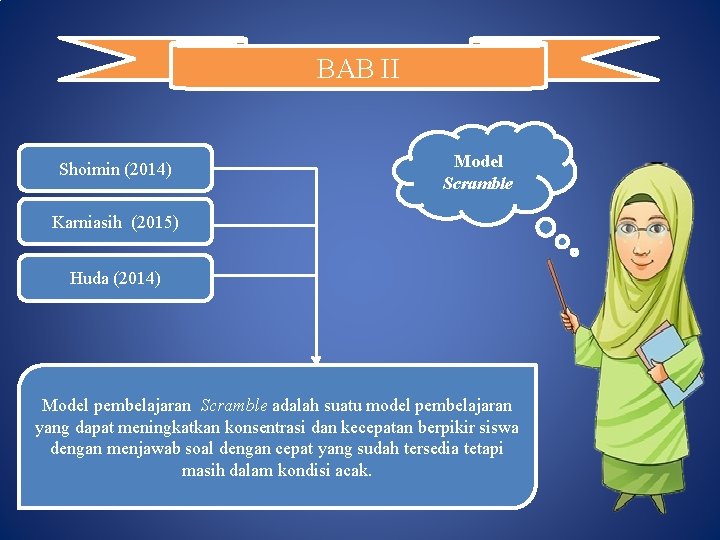 BAB II

Shoimin (2014)

Karniasih (2015)

Huda (2014)

Model Scramble

Model pembelajaran Scramble adalah suatu model pembelajaran yang dapat meningkatkan konsentrasi dan kecepatan berpikir siswa dengan menjawab soal dengan cepat yang sudah tersedia tetapi masih dalam kondisi acak.